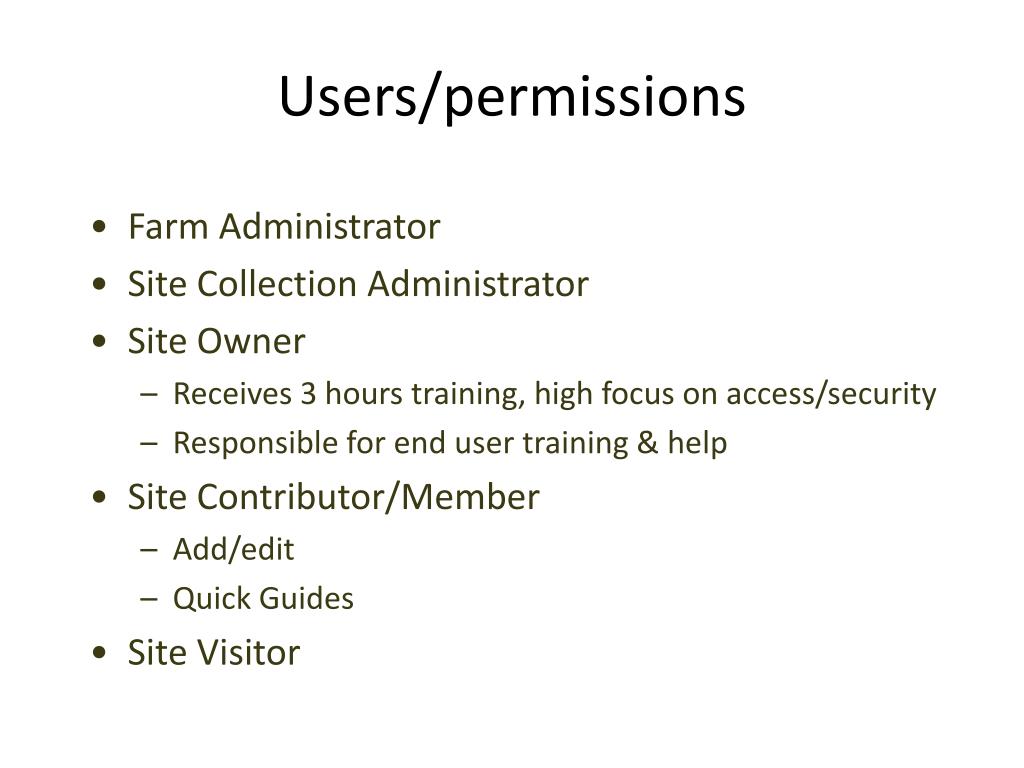 Users/permissions

• Farm Administrator
• Site Collection Administrator
• Site Owner
– Receives 3 hours training, high focus on access/security
– Responsible for end user training & help
• Site Contributor/Member
– Add/edit
– Quick Guides
• Site Visitor